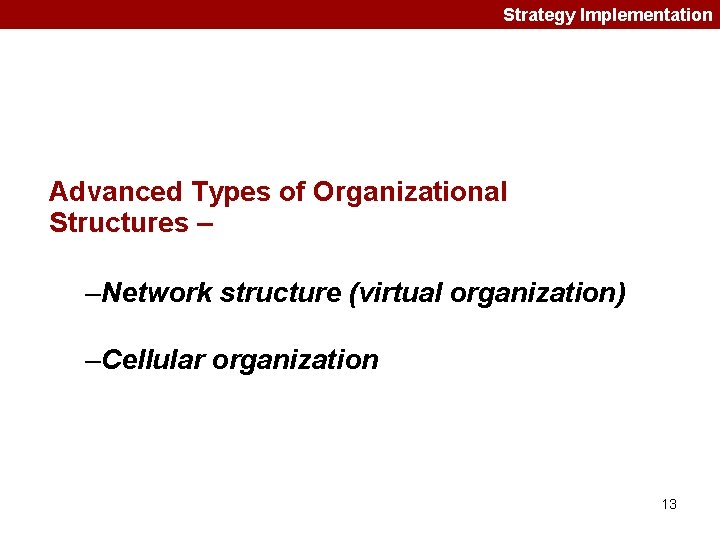 Strategy Implementation

Advanced Types of Organizational Structures –

–Network structure (virtual organization)

–Cellular organization

13